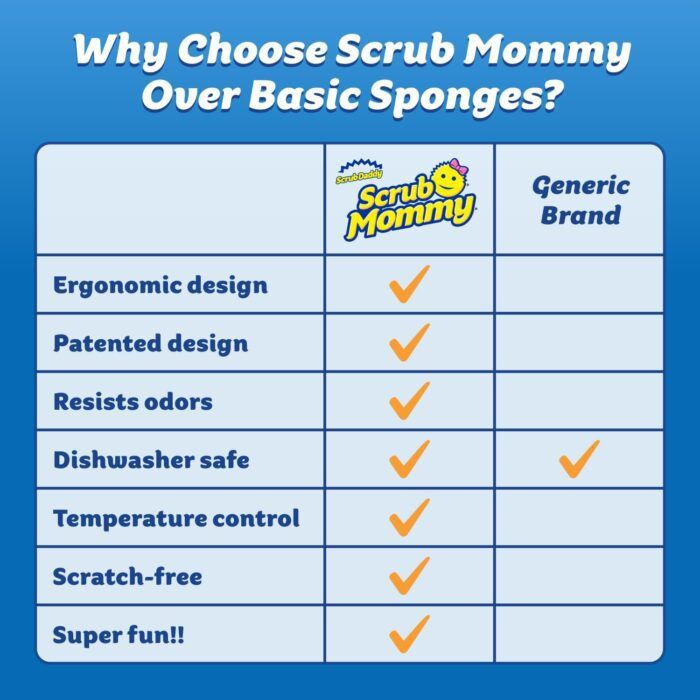 Why Choose Scrub Mommy Over Basic Sponges?

| | Scrub Daddy Scrub Mommy | Generic Brand |
|---|---|---|
| Ergonomic design | ✓ | |
| Patented design | ✓ | |
| Resists odors | ✓ | |
| Dishwasher safe | ✓ | ✓ |
| Temperature control | ✓ | |
| Scratch-free | ✓ | |
| Super fun!! | ✓ | |